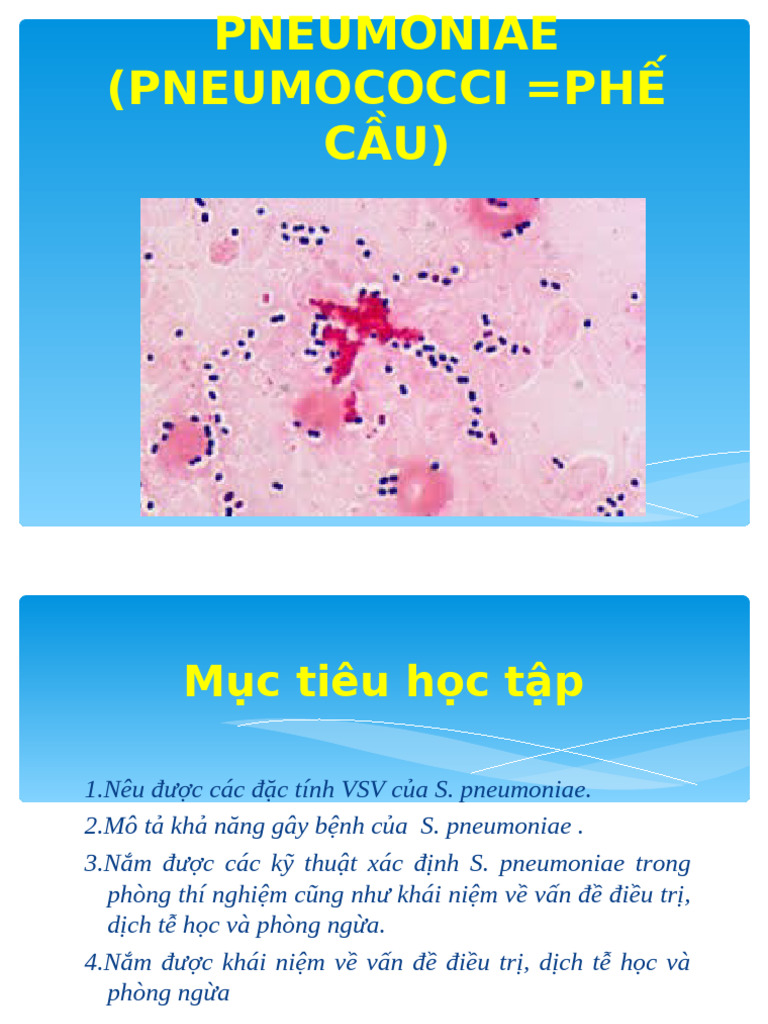 PNEUMONIAE (PNEUMOCOCCI =PHẾ CẦU)

Mục tiêu học tập

1.Nêu được các đặc tính VSV của S. pneumoniae.

2.Mô tả khả năng gây bệnh của S. pneumoniae .

3.Nắm được các kỹ thuật xác định S. pneumoniae trong phòng thí nghiệm cũng như khái niệm về vấn đề điều trị, dịch tễ học và phòng ngừa.

4.Nắm được khái niệm về vấn đề điều trị, dịch tễ học và phòng ngừa